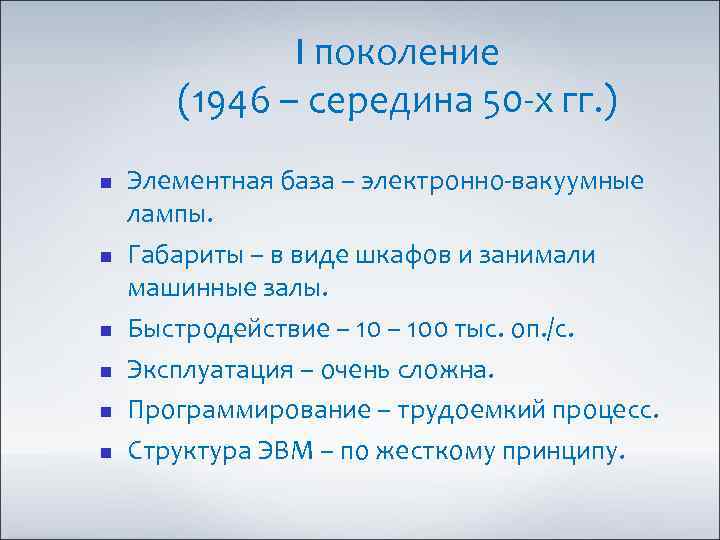 I поколение
(1946 – середина 50-х гг.)

- Элементная база – электронно-вакуумные лампы.
- Габариты – в виде шкафов и занимали машинные залы.
- Быстродействие – 10 – 100 тыс. оп./с.
- Эксплуатация – очень сложна.
- Программирование – трудоемкий процесс.
- Структура ЭВМ – по жесткому принципу.